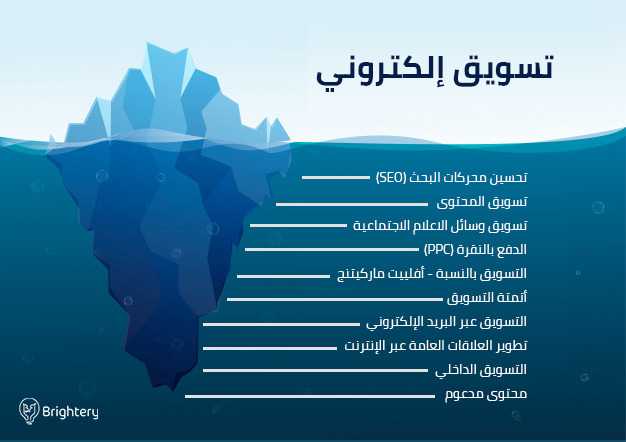 تسويق إلكتروني

تحسين محركات البحث (SEO)

تسويق المحتوى

تسويق وسائل الاعلام الاجتماعية

الدفع بالنقرة (PPC)

التسويق بالنسبة - أفلييت ماركيتنج

أتمتة التسويق

التسويق عبر البريد الإلكتروني

تطوير العلاقات العامة عبر الإنترنت

التسويق الداخلي

محتوى مدعوم

Brightery